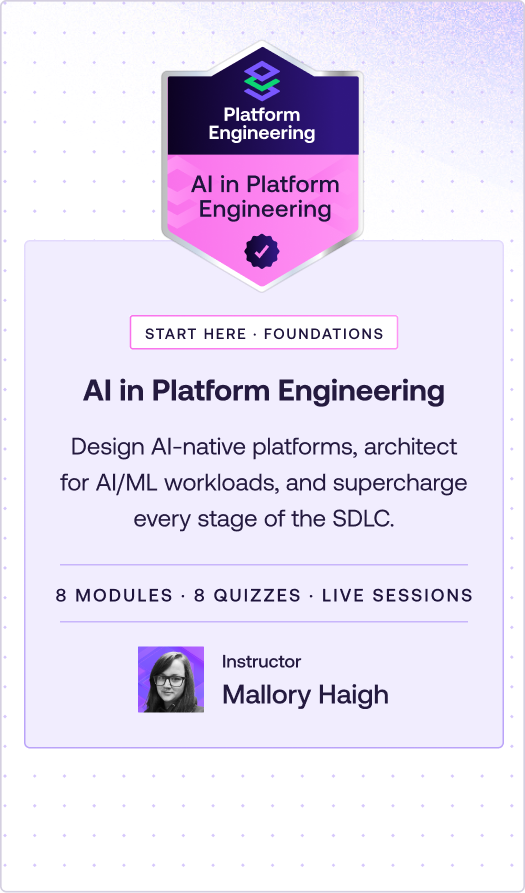 Platform Engineering

AI in Platform Engineering

START HERE · FOUNDATIONS

AI in Platform Engineering

Design AI-native platforms, architect for AI/ML workloads, and supercharge every stage of the SDLC.

8 MODULES · 8 QUIZZES · LIVE SESSIONS

Instructor
Mallory Haigh